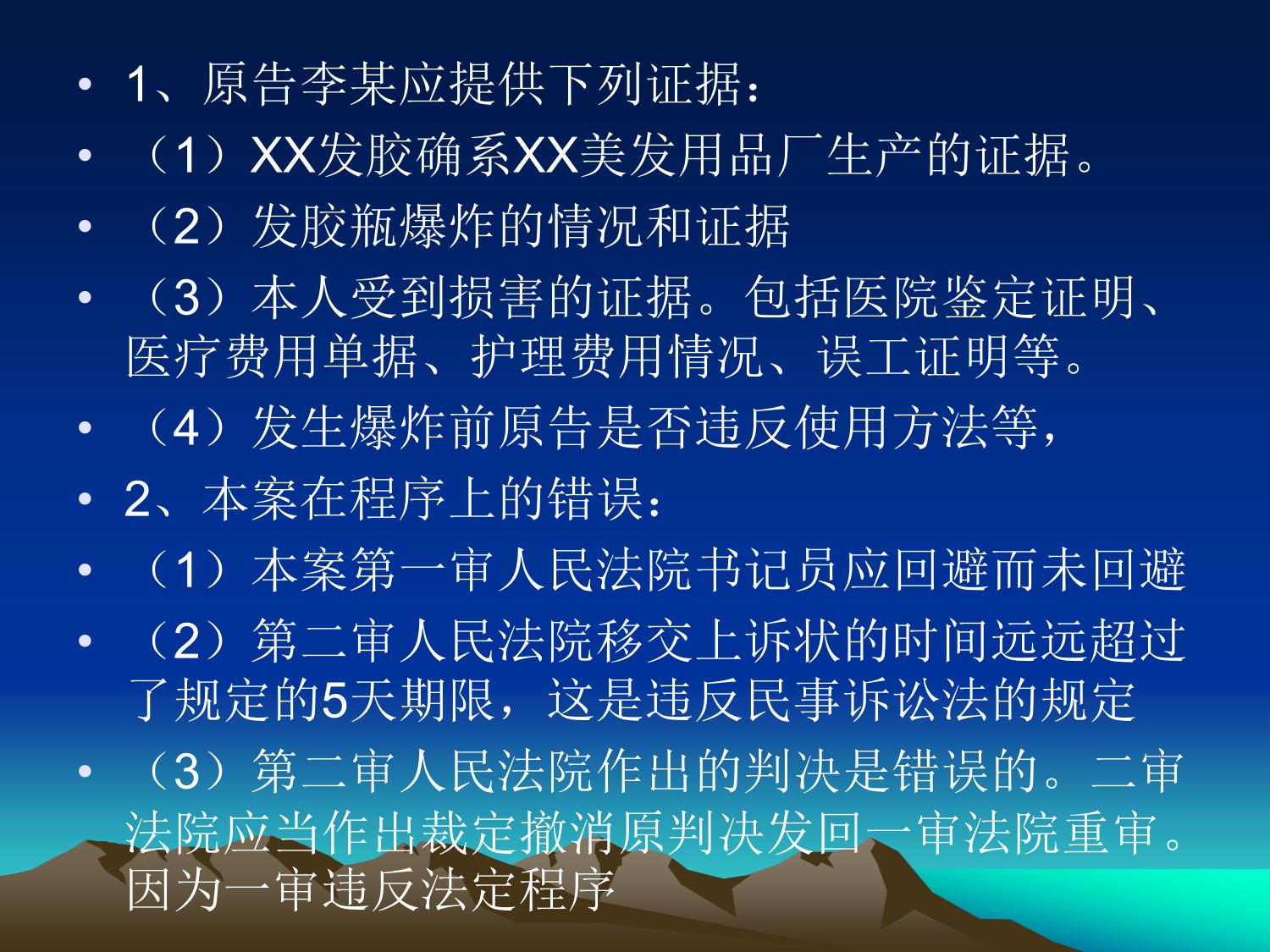 • 1、原告李某应提供下列证据：

• （1）XX发胶确系XX美发用品厂生产的证据。

• （2）发胶瓶爆炸的情况和证据

• （3）本人受到损害的证据。包括医院鉴定证明、医疗费用单据、护理费用情况、误工证明等。

• （4）发生爆炸前原告是否违反使用方法等，

• 2、本案在程序上的错误：

• （1）本案第一审人民法院书记员应回避而未回避

• （2）第二审人民法院移交上诉状的时间远远超过了规定的5天期限，这是违反民事诉讼法的规定

• （3）第二审人民法院作出的判决是错误的。二审法院应当作出裁定撤消原判决发回一审法院重审。因为一审违反法定程序